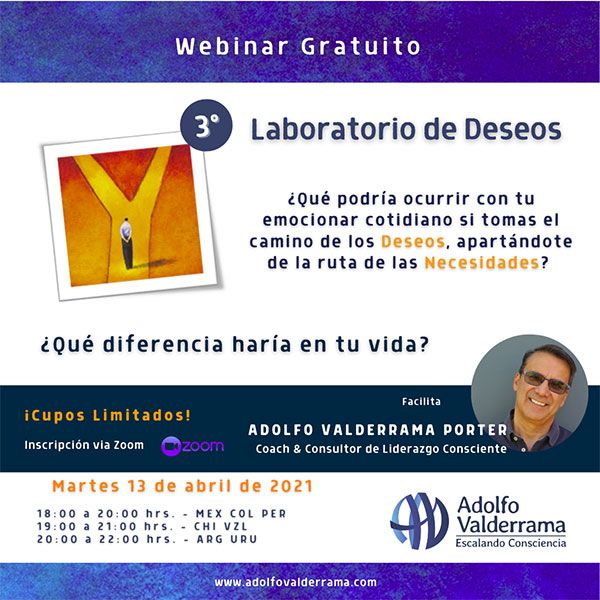 Webinar Gratuito

3° Laboratorio de Deseos

¿Qué podría ocurrir con tu emocionar cotidiano si tomas el camino de los Deseos, apartándote de la ruta de las Necesidades?

¿Qué diferencia haría en tu vida?

¡Cupos Limitados!

Inscripción via Zoom zoom

Facilita

ADOLFO VALDERRAMA PORTER

Coach & Consultor de Liderazgo Consciente

Martes 13 de abril de 2021

18:00 a 20:00 hrs. - MEX COL PER
19:00 a 21:00 hrs. - CHI VZL
20:00 a 22:00 hrs. - ARG URU

Adolfo Valderrama
Escalando Consciencia

www.adolfovalderrama.com